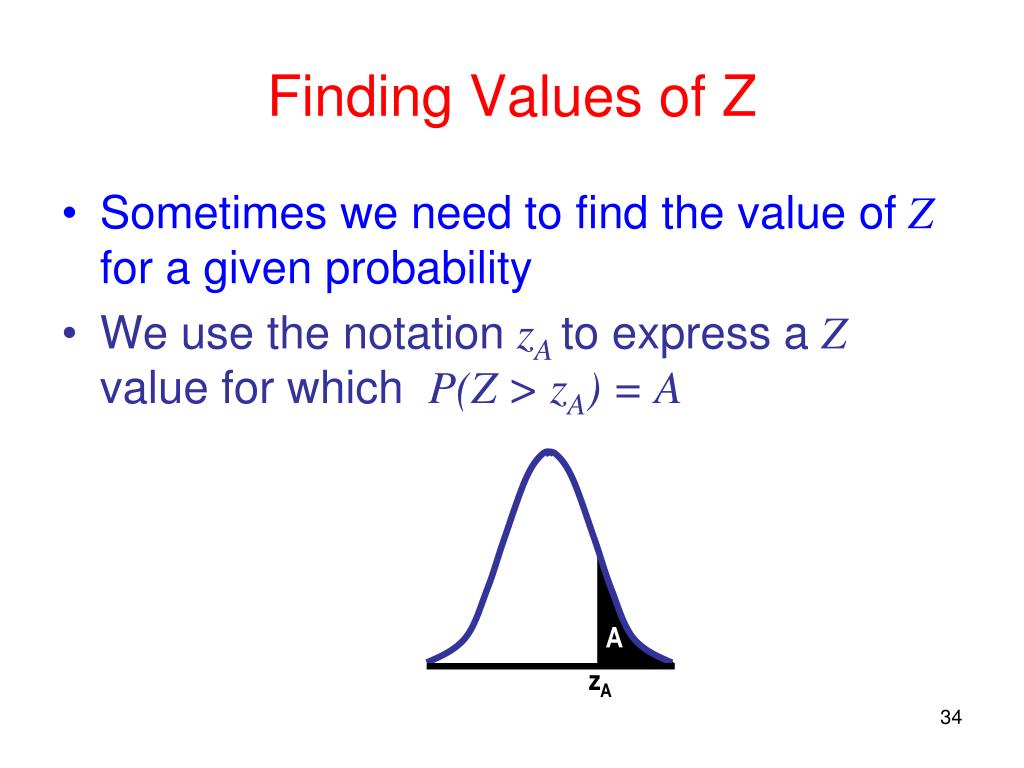 Finding Values of Z

• Sometimes we need to find the value of $Z$ for a given probability

• We use the notation $z_A$ to express a $Z$ value for which $P(Z > z_A) = A$

A

$z_A$

34